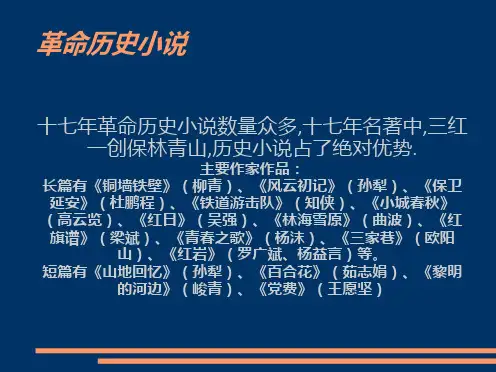 革命历史小说

十七年革命历史小说数量众多,十七年名著中,三红一创保林青山,历史小说占了绝对优势.

主要作家作品：
长篇有《铜墙铁壁》（柳青）、《风云初记》（孙犁）、《保卫延安》（杜鹏程）、《铁道游击队》（知侠）、《小城春秋》（高云览）、《红日》（吴强）、《林海雪原》（曲波）、《红旗谱》（梁斌）、《青春之歌》（杨沫）、《三家巷》（欧阳山）、《红岩》（罗广斌、杨益言）等。
短篇有《山地回忆》（孙犁）、《百合花》（茹志娟）、《黎明的河边》（峻青）、《党费》（王愿坚）